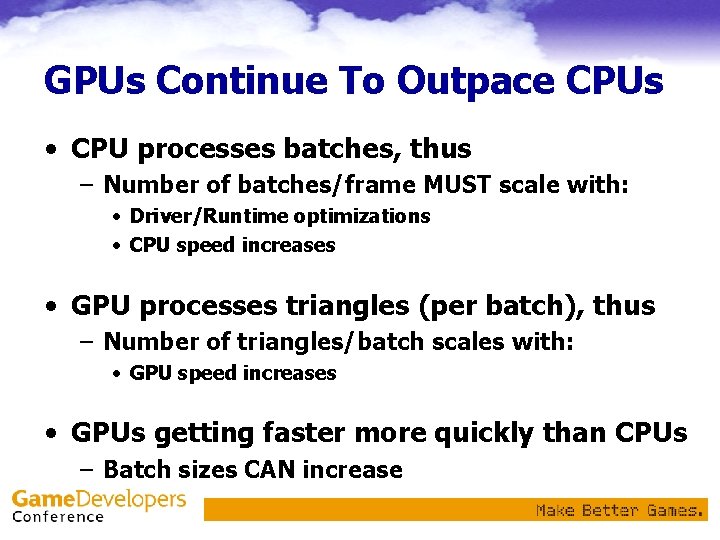 GPUs Continue To Outpace CPUs

• CPU processes batches, thus
  – Number of batches/frame MUST scale with:
    • Driver/Runtime optimizations
    • CPU speed increases

• GPU processes triangles (per batch), thus
  – Number of triangles/batch scales with:
    • GPU speed increases

• GPUs getting faster more quickly than CPUs
  – Batch sizes CAN increase

GameDevelopers Conference

Make Better Games.